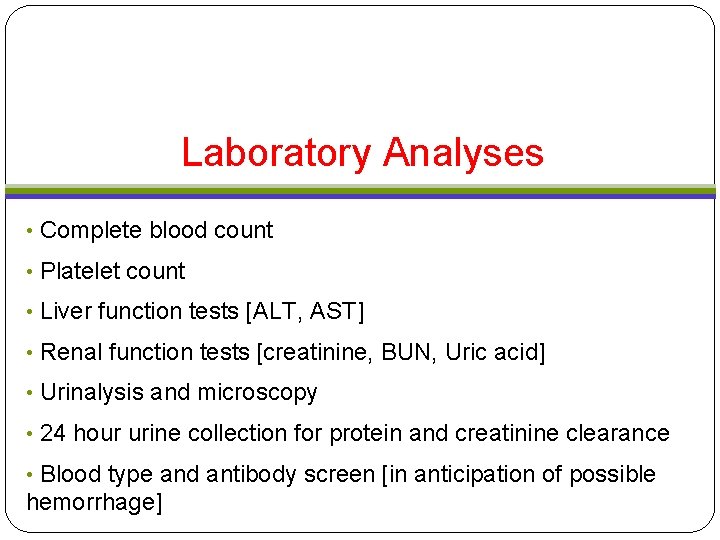 Laboratory Analyses

• Complete blood count
• Platelet count
• Liver function tests [ALT, AST]
• Renal function tests [creatinine, BUN, Uric acid]
• Urinalysis and microscopy
• 24 hour urine collection for protein and creatinine clearance
• Blood type and antibody screen [in anticipation of possible hemorrhage]